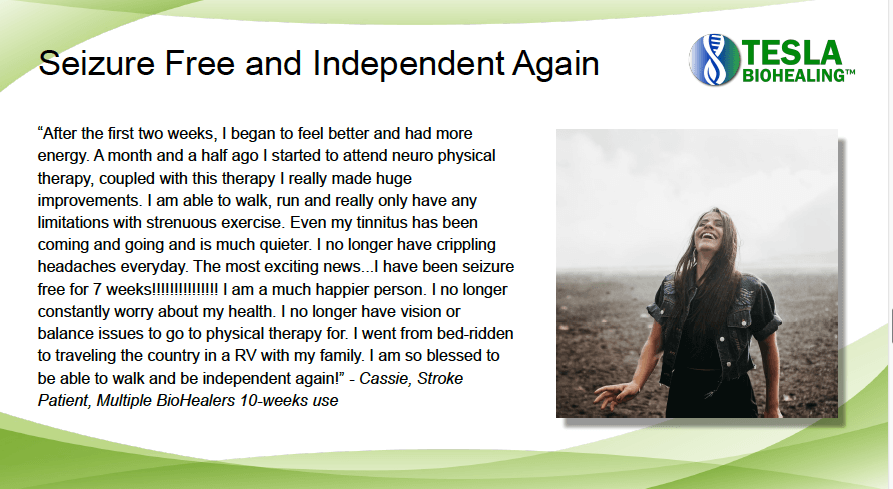 Seizure Free and Independent Again

TESLA BIOHEALING™

“After the first two weeks, I began to feel better and had more energy. A month and a half ago I started to attend neuro physical therapy, coupled with this therapy I really made huge improvements. I am able to walk, run and really only have any limitations with strenuous exercise. Even my tinnitus has been coming and going and is much quieter. I no longer have crippling headaches everyday. The most exciting news...I have been seizure free for 7 weeks!!!!!!!!!!!!!!! I am a much happier person. I no longer constantly worry about my health. I no longer have vision or balance issues to go to physical therapy for. I went from bed-ridden to traveling the country in a RV with my family. I am so blessed to be able to walk and be independent again!” - Cassie, Stroke Patient, Multiple BioHealers 10-weeks use